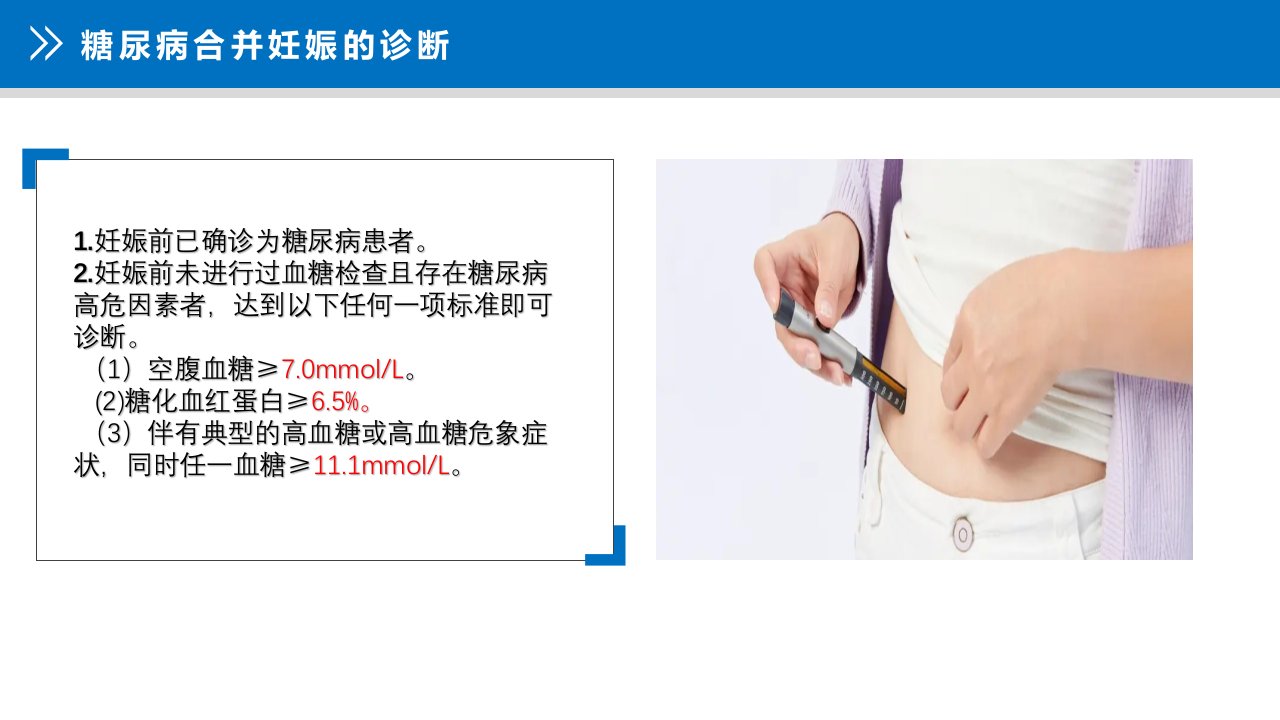 糖尿病合并妊娠的诊断

1.妊娠前已确诊为糖尿病患者。
2.妊娠前未进行过血糖检查且存在糖尿病高危因素者，达到以下任何一项标准即可诊断。
（1）空腹血糖≥7.0mmol/L。
(2)糖化血红蛋白≥6.5%。
（3）伴有典型的高血糖或高血糖危象症状，同时任一血糖≥11.1mmol/L。